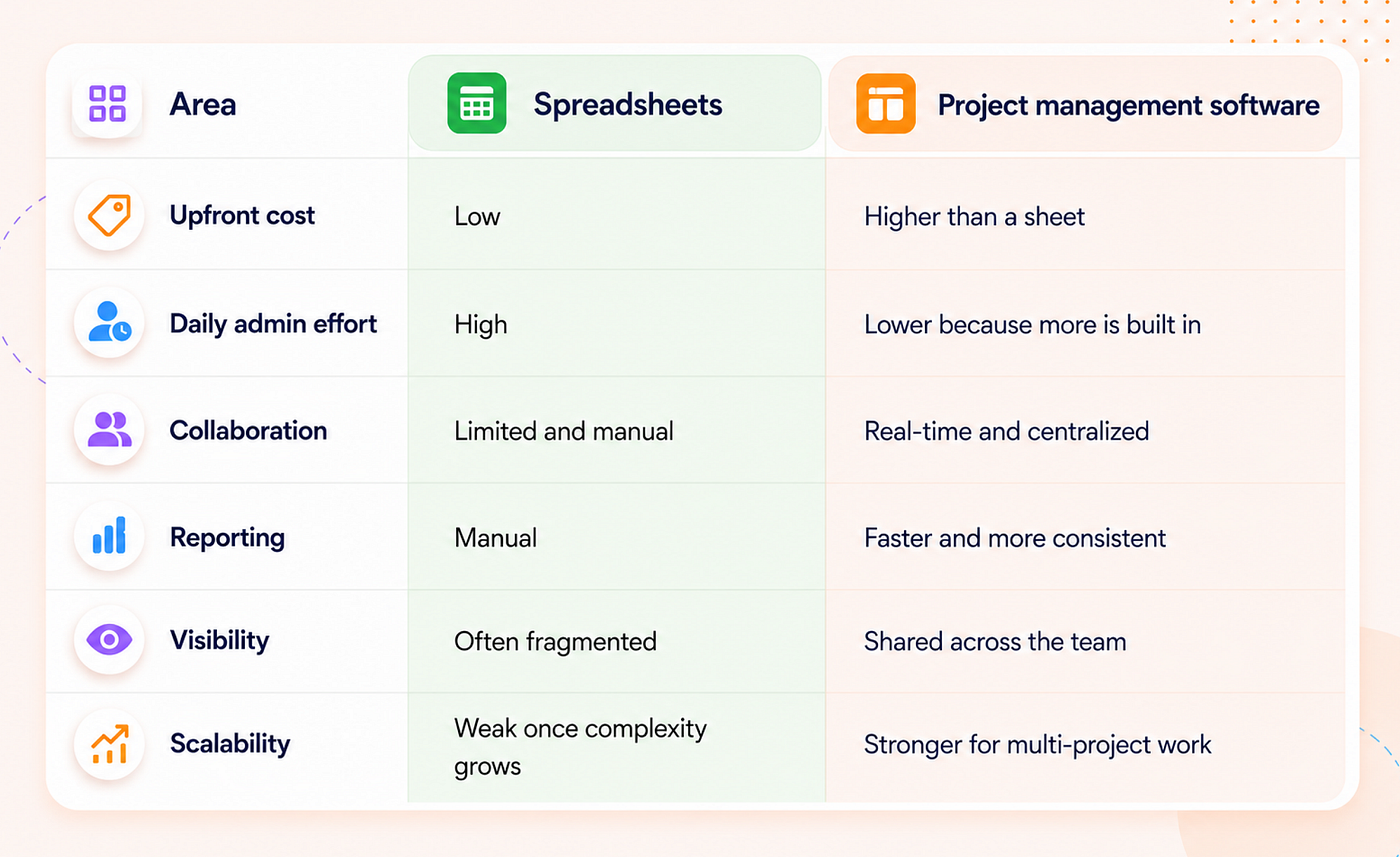 | Area | Spreadsheets | Project management software |
|---|---|---|
| Upfront cost | Low | Higher than a sheet |
| Daily admin effort | High | Lower because more is built in |
| Collaboration | Limited and manual | Real-time and centralized |
| Reporting | Manual | Faster and more consistent |
| Visibility | Often fragmented | Shared across the team |
| Scalability | Weak once complexity grows | Stronger for multi-project work |